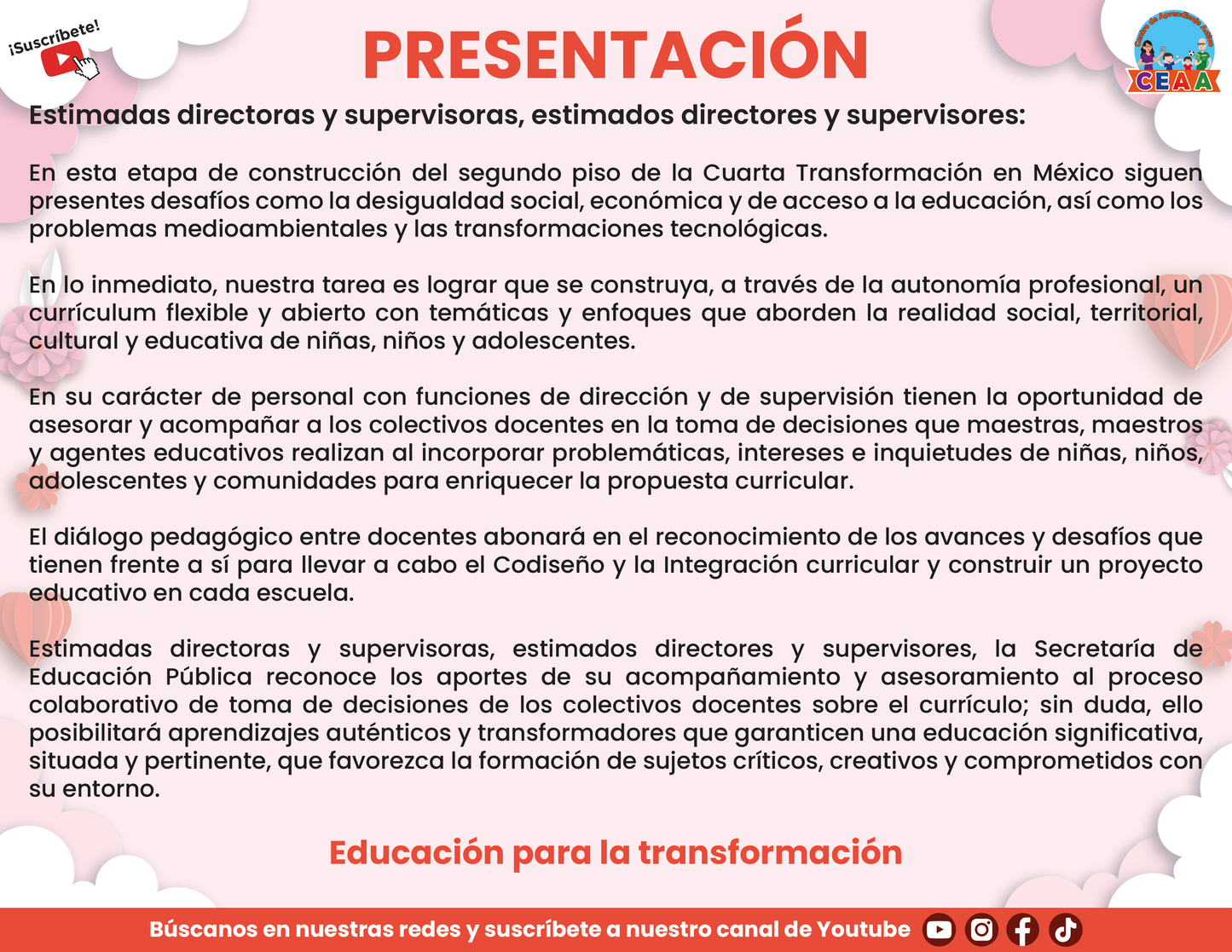 ¡Suscríbete!

PRESENTACIÓN

Centro de Aprendizaje Activo
CEAA

Estimadas directoras y supervisoras, estimados directores y supervisores:

En esta etapa de construcción del segundo piso de la Cuarta Transformación en México siguen presentes desafíos como la desigualdad social, económica y de acceso a la educación, así como los problemas medioambientales y las transformaciones tecnológicas.

En lo inmediato, nuestra tarea es lograr que se construya, a través de la autonomía profesional, un currículum flexible y abierto con temáticas y enfoques que aborden la realidad social, territorial, cultural y educativa de niñas, niños y adolescentes.

En su carácter de personal con funciones de dirección y de supervisión tienen la oportunidad de asesorar y acompañar a los colectivos docentes en la toma de decisiones que maestras, maestros y agentes educativos realizan al incorporar problemáticas, intereses e inquietudes de niñas, niños, adolescentes y comunidades para enriquecer la propuesta curricular.

El diálogo pedagógico entre docentes abonará en el reconocimiento de los avances y desafíos que tienen frente a sí para llevar a cabo el Codiseño y la Integración curricular y construir un proyecto educativo en cada escuela.

Estimadas directoras y supervisoras, estimados directores y supervisores, la Secretaría de Educación Pública reconoce los aportes de su acompañamiento y asesoramiento al proceso colaborativo de toma de decisiones de los colectivos docentes sobre el currículo; sin duda, ello posibilitará aprendizajes auténticos y transformadores que garanticen una educación significativa, situada y pertinente, que favorezca la formación de sujetos críticos, creativos y comprometidos con su entorno.

Educación para la transformación

Búscanos en nuestras redes y suscríbete a nuestro canal de Youtube